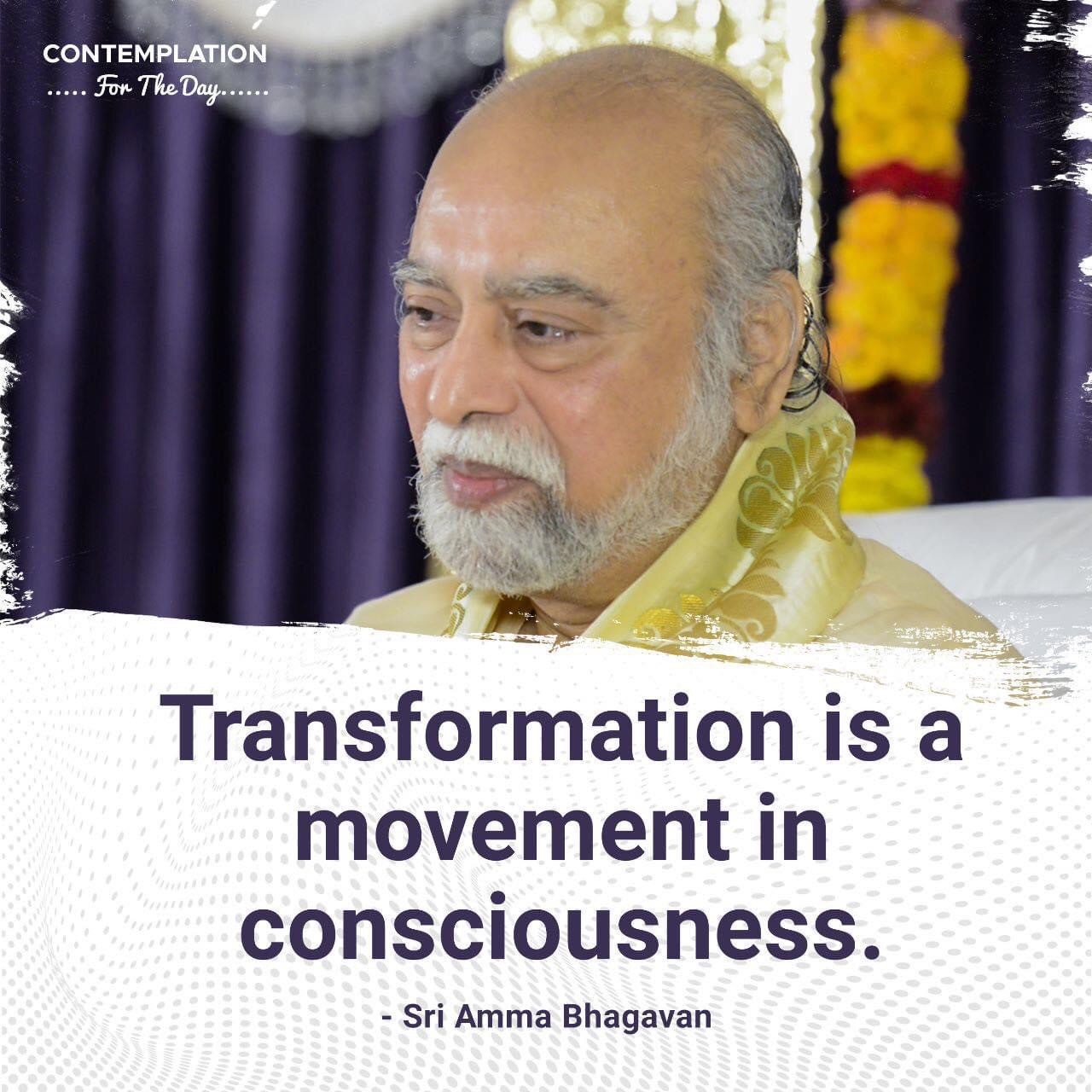 CONTEMPLATION
..... For The Day......

Transformation is a movement in consciousness.

- Sri Amma Bhagavan